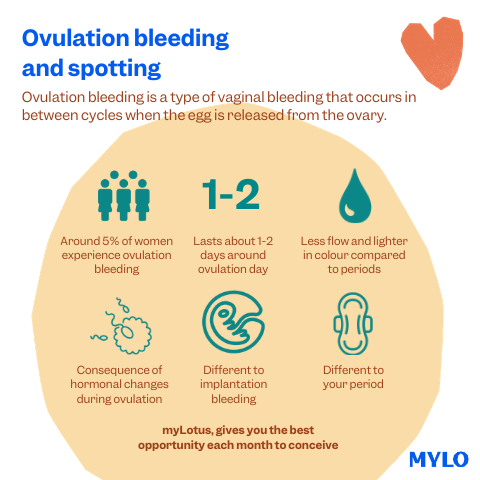 Ovulation bleeding and spotting

Ovulation bleeding is a type of vaginal bleeding that occurs in between cycles when the egg is released from the ovary.

Around 5% of women experience ovulation bleeding

1-2

Lasts about 1-2 days around ovulation day

Less flow and lighter in colour compared to periods

Consequence of hormonal changes during ovulation

Different to implantation bleeding

Different to your period

myLotus, gives you the best opportunity each month to conceive

MYLO